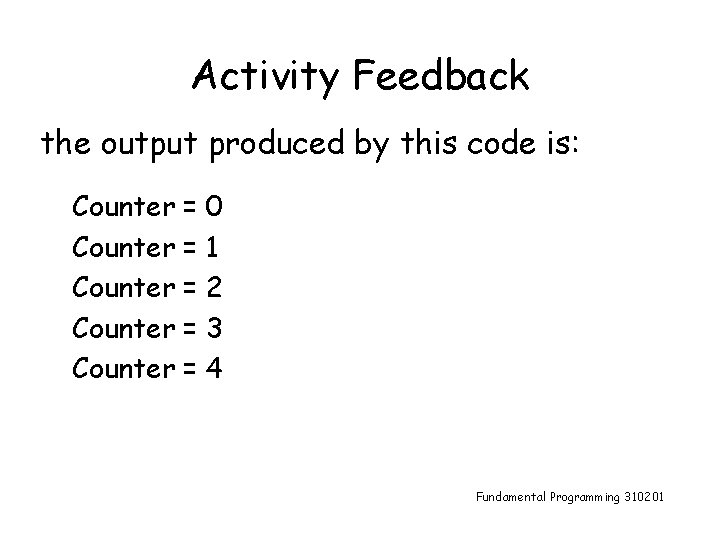 Activity Feedback

the output produced by this code is:

Counter = 0
Counter = 1
Counter = 2
Counter = 3
Counter = 4

Fundamental Programming 310201